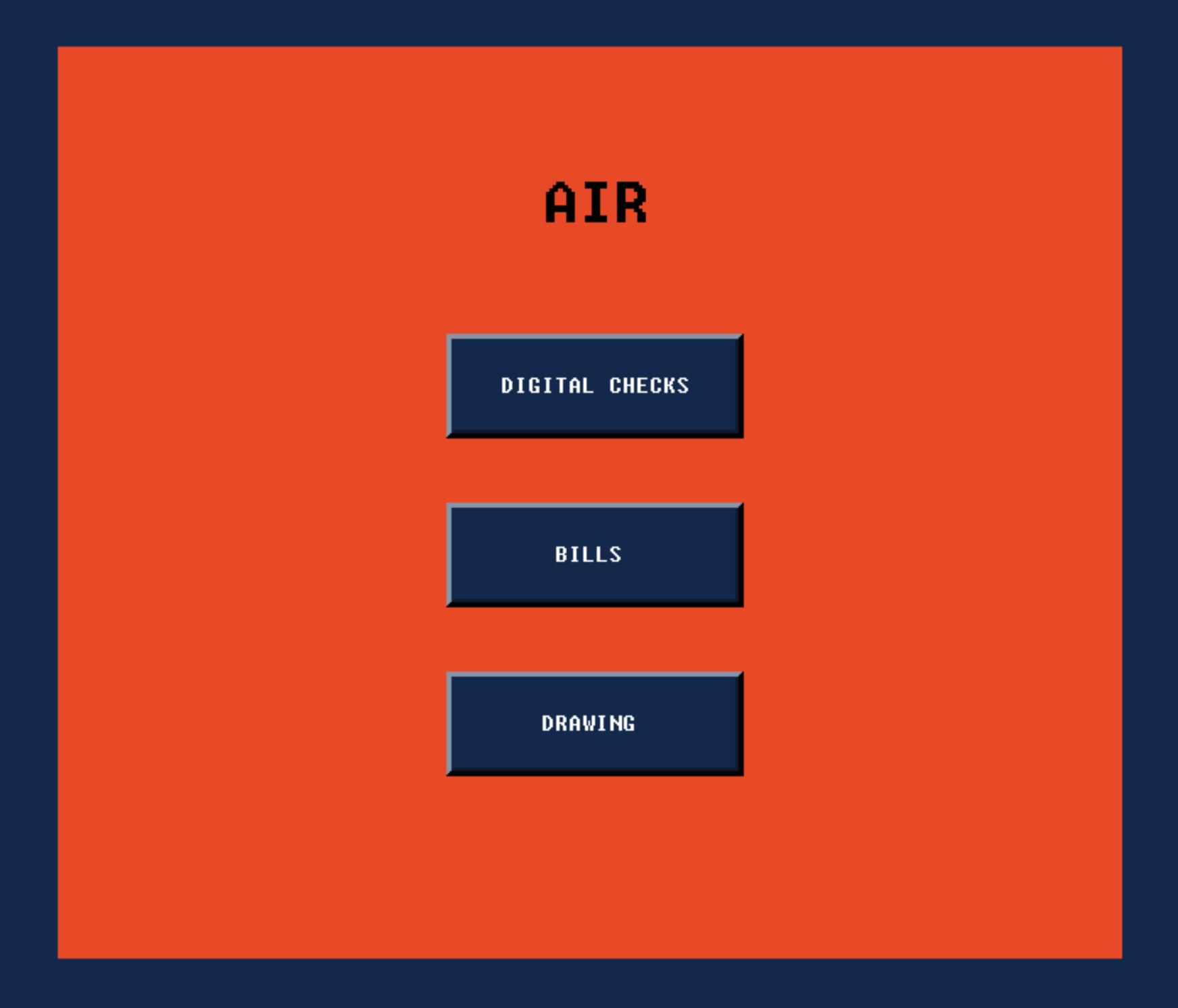 AIR

DIGITAL CHECKS

BILLS

DRAWING